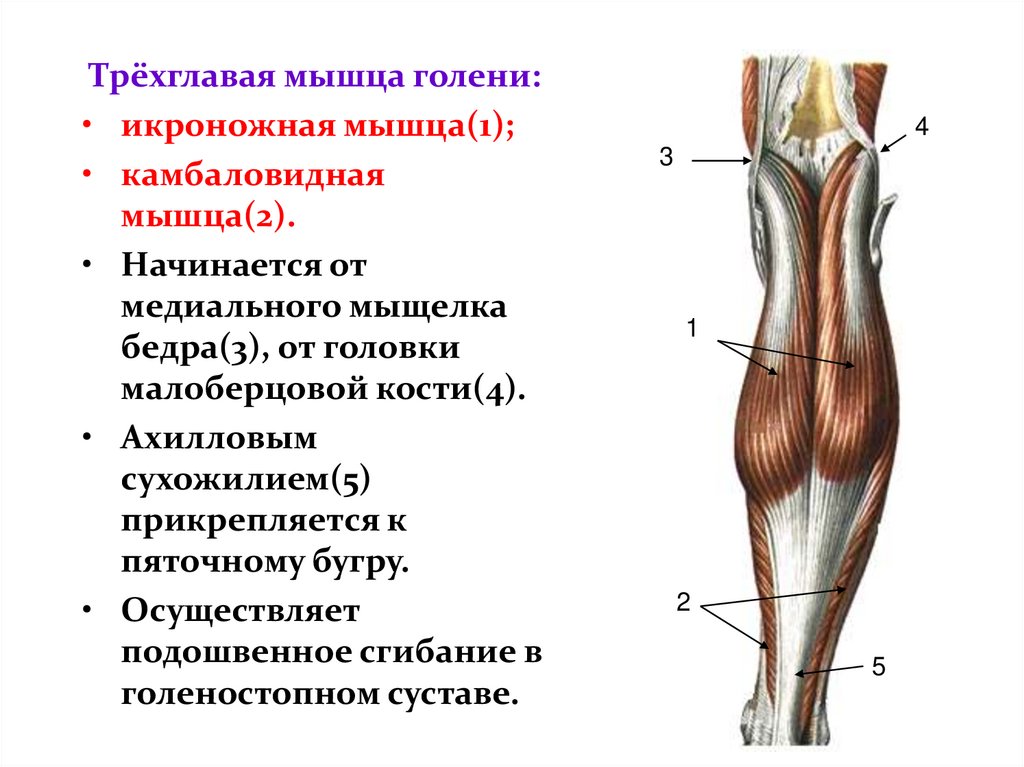 Трёхглавая мышца голени:

• икроножная мышца(1);

• камбаловидная мышца(2).

• Начинается от медиального мыщелка бедра(3), от головки малоберцовой кости(4).

• Ахилловым сухожилием(5) прикрепляется к пяточному бугру.

• Осуществляет подошвенное сгибание в голеностопном суставе.

3

4

1

2

5